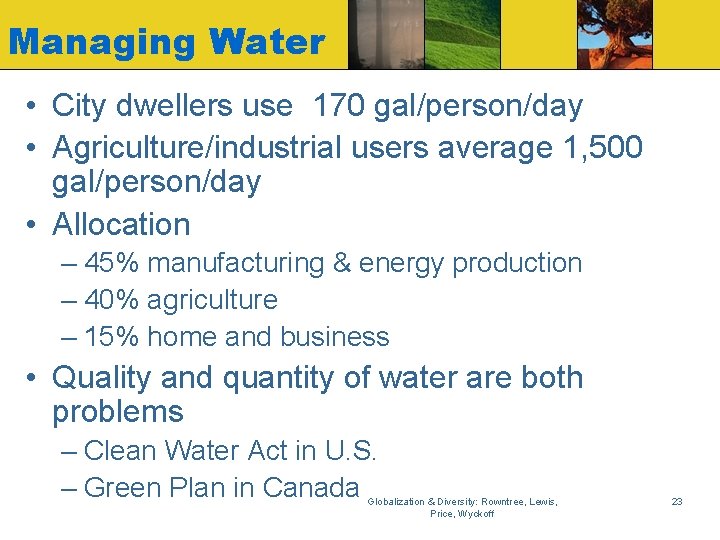 Managing Water

• City dwellers use 170 gal/person/day
• Agriculture/industrial users average 1,500 gal/person/day
• Allocation
– 45% manufacturing & energy production
– 40% agriculture
– 15% home and business
• Quality and quantity of water are both problems
– Clean Water Act in U.S.
– Green Plan in Canada

Globalization & Diversity: Rowntree, Lewis, Price, Wyckoff

23